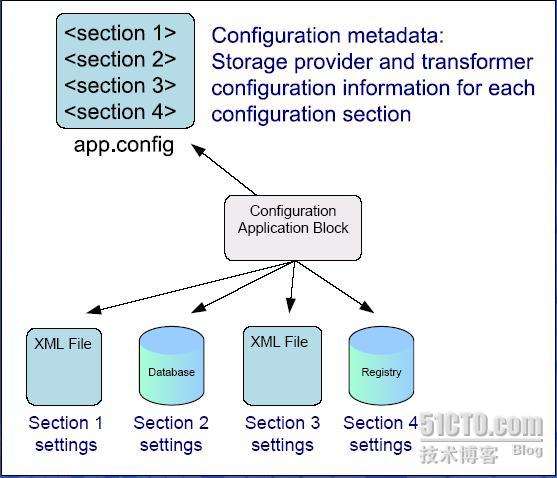 <section 1>
<section 2>
<section 3>
<section 4>

app.config

Configuration metadata:
Storage provider and transformer configuration information for each configuration section

Configuration Application Block

XML File

Database

XML File

Registry

Section 1 settings

Section 2 settings

Section 3 settings

Section 4 settings

51CTO.com
技术博客 Blog